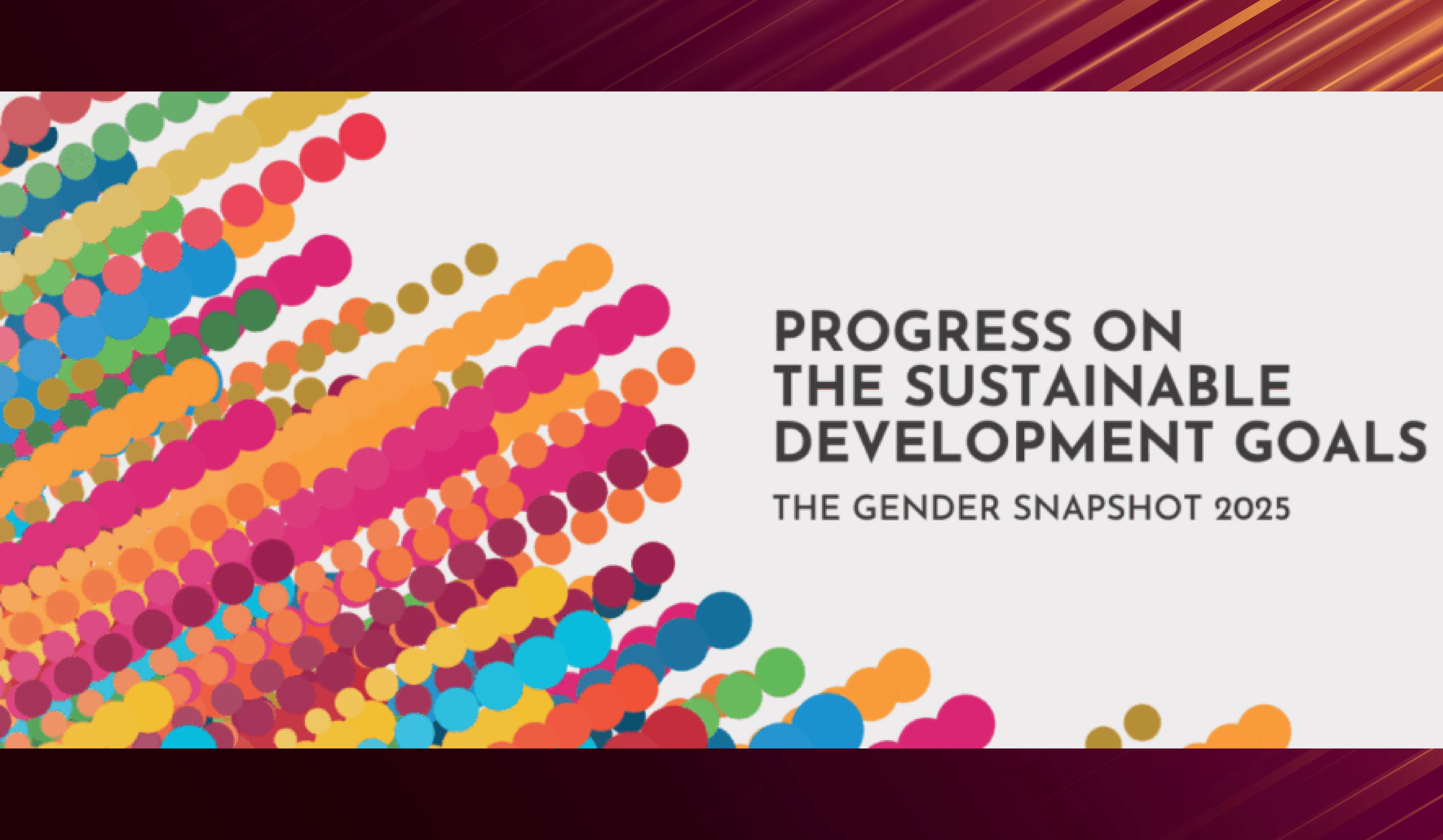 PROGRESS ON THE SUSTAINABLE DEVELOPMENT GOALS

THE GENDER SNAPSHOT 2025